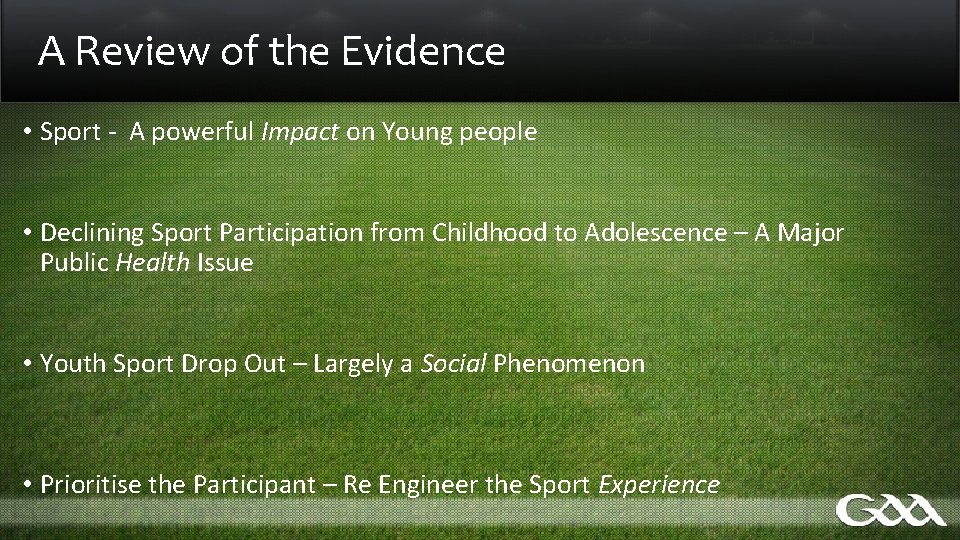 A Review of the Evidence

• Sport - A powerful Impact on Young people

• Declining Sport Participation from Childhood to Adolescence – A Major Public Health Issue

• Youth Sport Drop Out – Largely a Social Phenomenon

• Prioritise the Participant – Re Engineer the Sport Experience

GAA